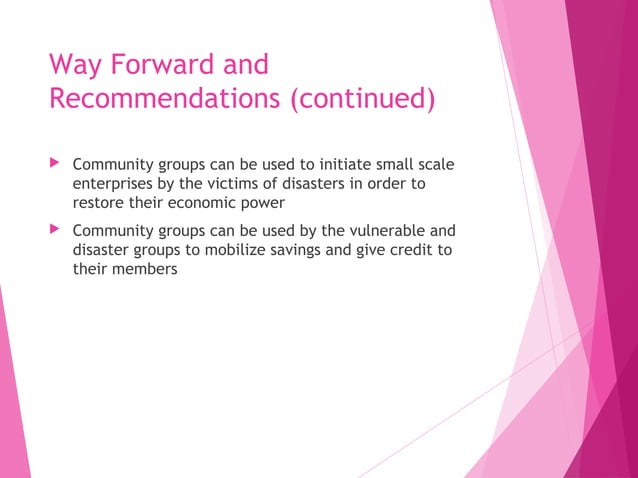 Way Forward and Recommendations (continued)

Community groups can be used to initiate small scale enterprises by the victims of disasters in order to restore their economic power

Community groups can be used by the vulnerable and disaster groups to mobilize savings and give credit to their members